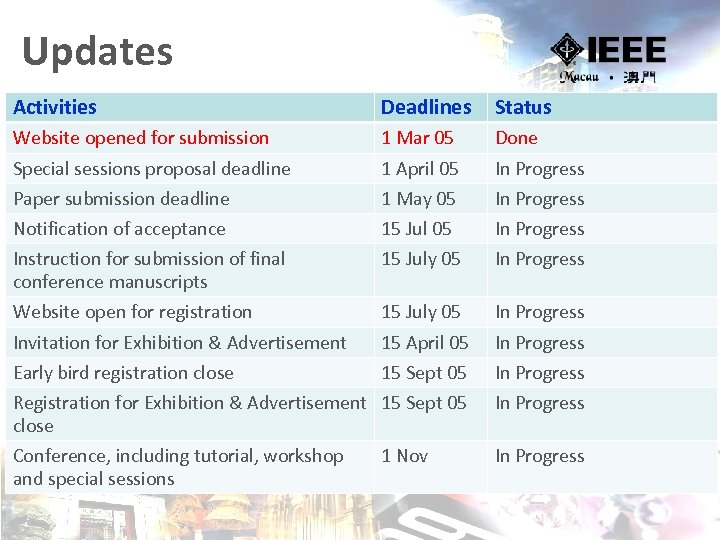 Updates

IEEE
Macau • 澳門

| Activities | Deadlines | Status |
|---|---|---|
| Website opened for submission | 1 Mar 05 | Done |
| Special sessions proposal deadline | 1 April 05 | In Progress |
| Paper submission deadline | 1 May 05 | In Progress |
| Notification of acceptance | 15 Jul 05 | In Progress |
| Instruction for submission of final conference manuscripts | 15 July 05 | In Progress |
| Website open for registration | 15 July 05 | In Progress |
| Invitation for Exhibition & Advertisement | 15 April 05 | In Progress |
| Early bird registration close | 15 Sept 05 | In Progress |
| Registration for Exhibition & Advertisement close | 15 Sept 05 | In Progress |
| Conference, including tutorial, workshop and special sessions | 1 Nov | In Progress |